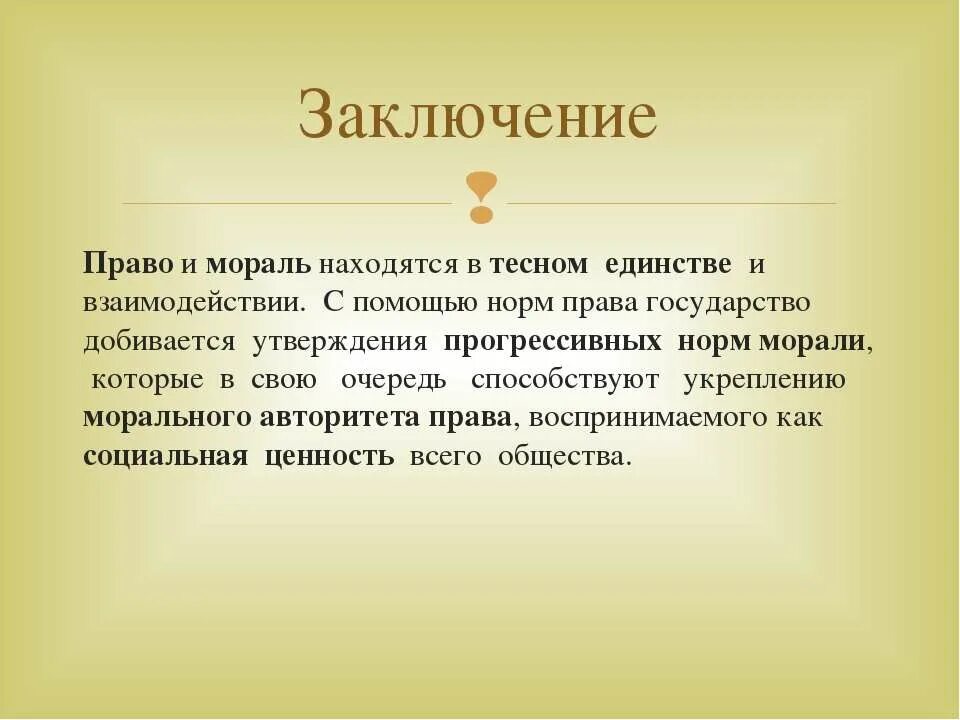 Заключение

Право и мораль находятся в тесном единстве и взаимодействии. С помощью норм права государство добивается утверждения прогрессивных норм морали, которые в свою очередь способствуют укреплению морального авторитета права, воспринимаемого как социальная ценность всего общества.